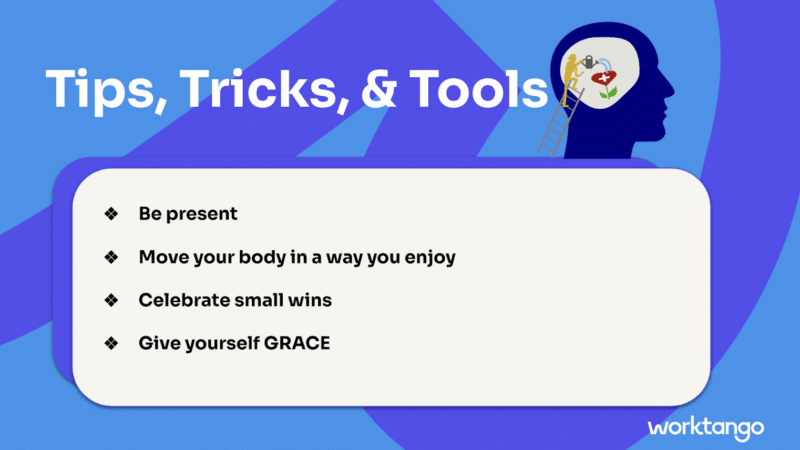 Tips, Tricks, & Tools

❖ Be present

❖ Move your body in a way you enjoy

❖ Celebrate small wins

❖ Give yourself GRACE

worktango